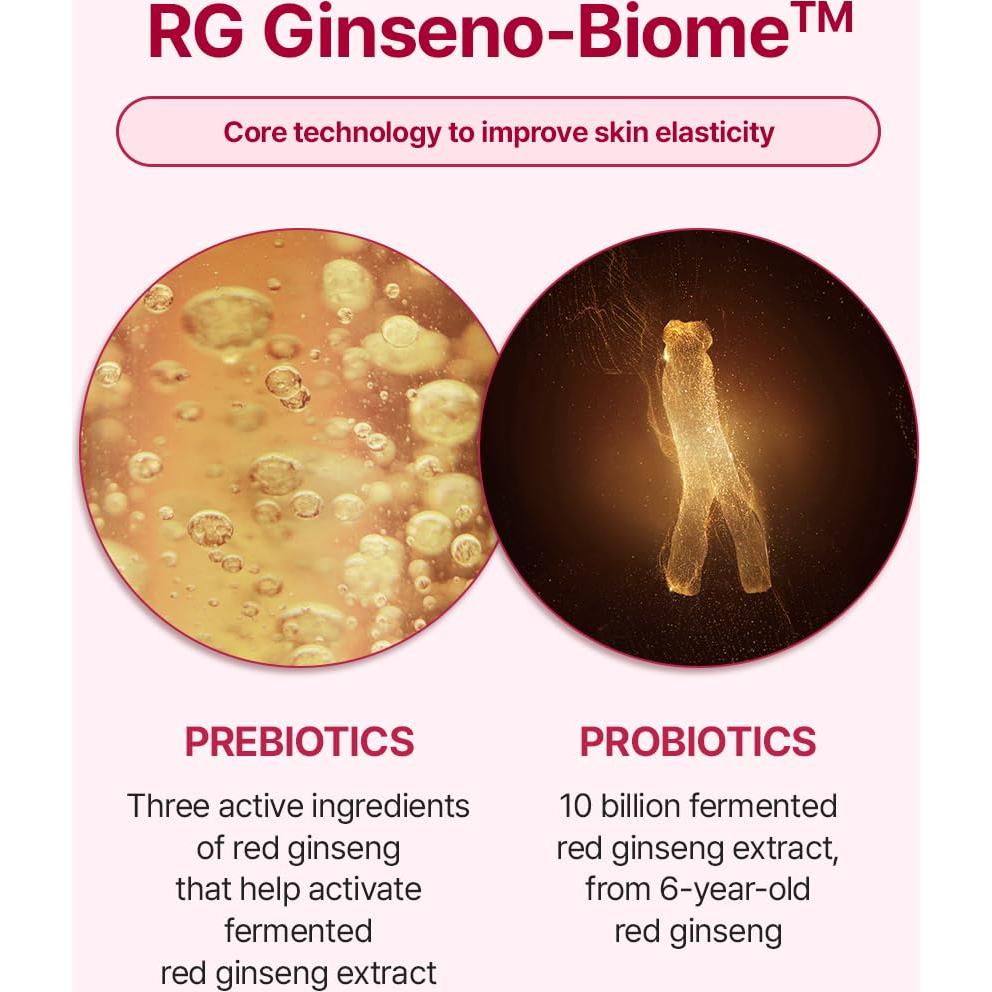 RG Ginseno-Biome™

Core technology to improve skin elasticity

PREBIOTICS

Three active ingredients of red ginseng that help activate fermented red ginseng extract

PROBIOTICS

10 billion fermented red ginseng extract, from 6-year-old red ginseng